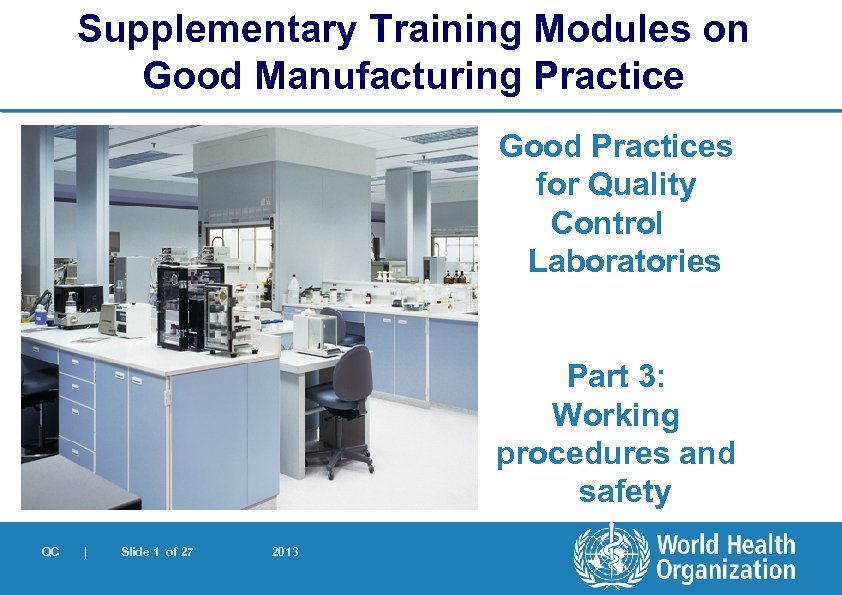 Supplementary Training Modules on Good Manufacturing Practice

Good Practices for Quality Control Laboratories

Part 3: Working procedures and safety

QC | Slide 1 of 27 2013

World Health Organization